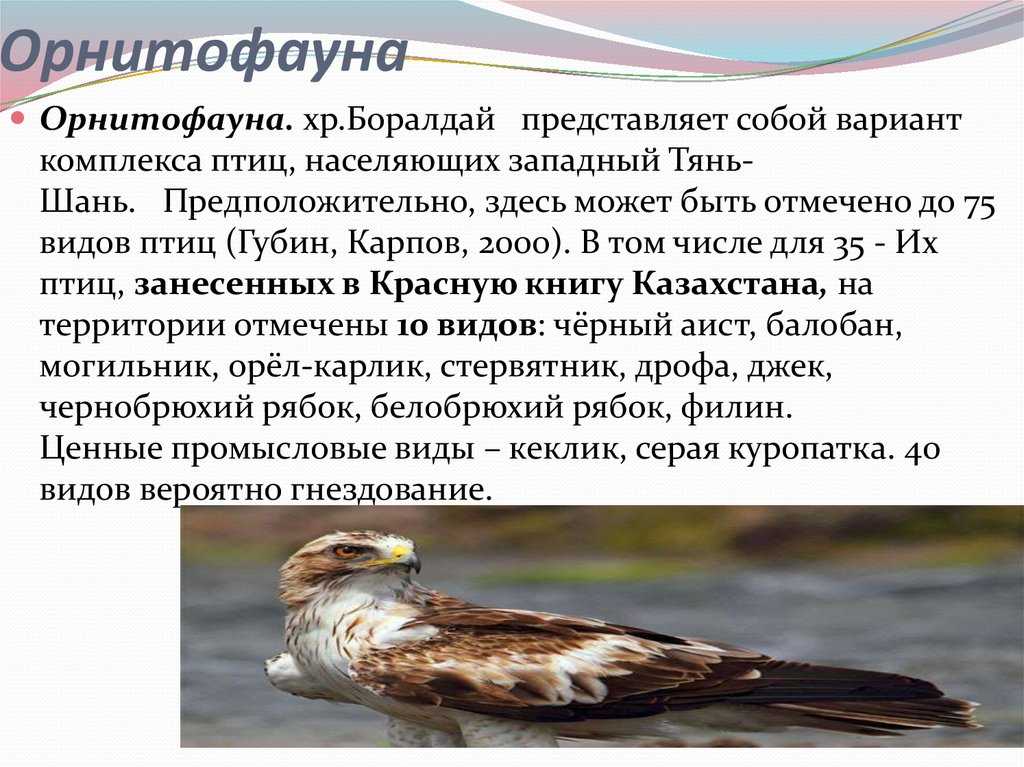 Орнитофауна

Орнитофауна. хр.Боралдай представляет собой вариант комплекса птиц, населяющих западный Тянь-Шань. Предположительно, здесь может быть отмечено до 75 видов птиц (Губин, Карпов, 2000). В том числе для 35 - Их птиц, занесенных в Красную книгу Казахстана, на территории отмечены 10 видов: чёрный аист, балобан, могильник, орёл-карлик, стервятник, дрофа, джек, чернобрюхий рябок, белобрюхий рябок, филин. Ценные промысловые виды – кеклик, серая куропатка. 40 видов вероятно гнездование.